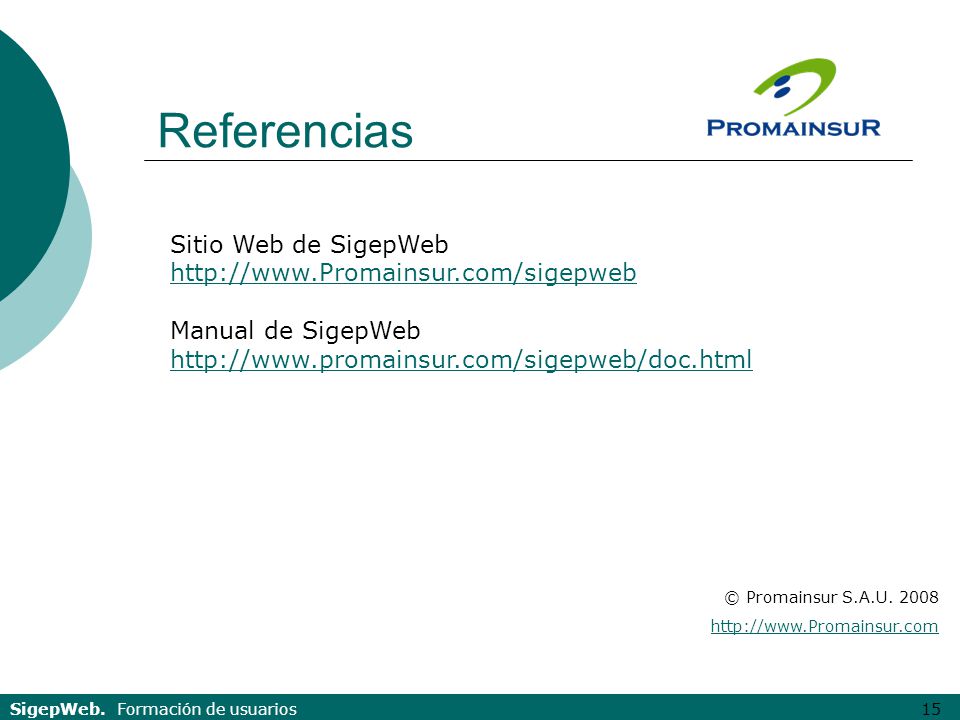 Referencias

PROMAINSUR

Sitio Web de SigepWeb
http://www.Promainsur.com/sigepweb

Manual de SigepWeb
http://www.promainsur.com/sigepweb/doc.html

© Promainsur S.A.U. 2008
http://www.Promainsur.com

SigepWeb. Formación de usuarios 15